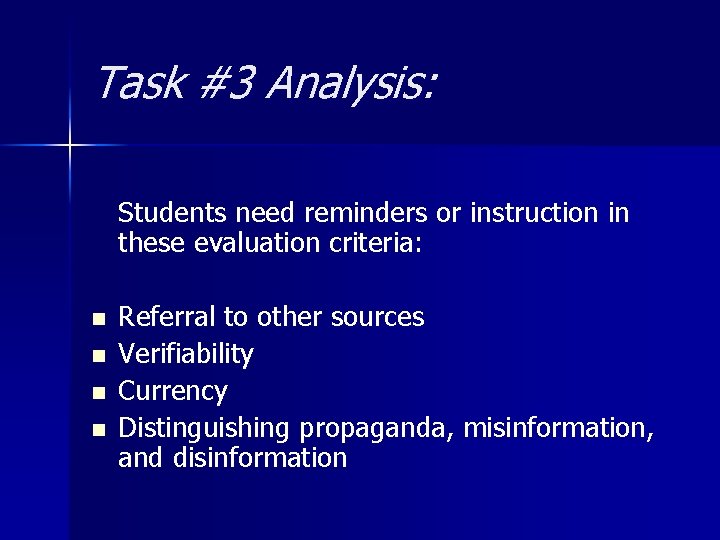 Task #3 Analysis:

Students need reminders or instruction in these evaluation criteria:

- Referral to other sources
- Verifiability
- Currency
- Distinguishing propaganda, misinformation, and disinformation